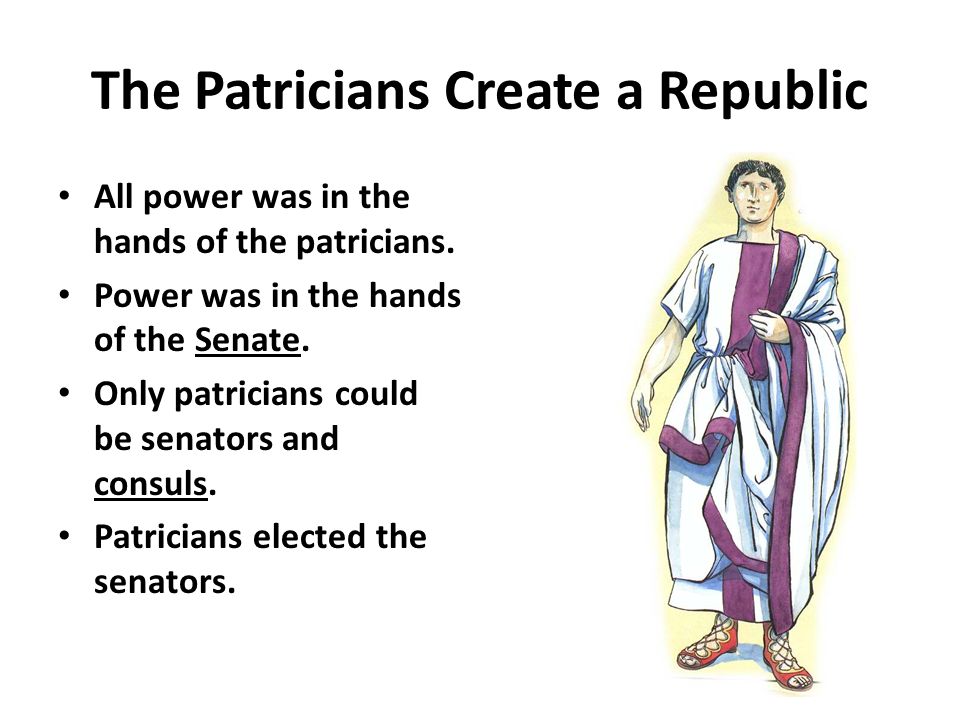 The Patricians Create a Republic

• All power was in the hands of the patricians.
• Power was in the hands of the Senate.
• Only patricians could be senators and consuls.
• Patricians elected the senators.